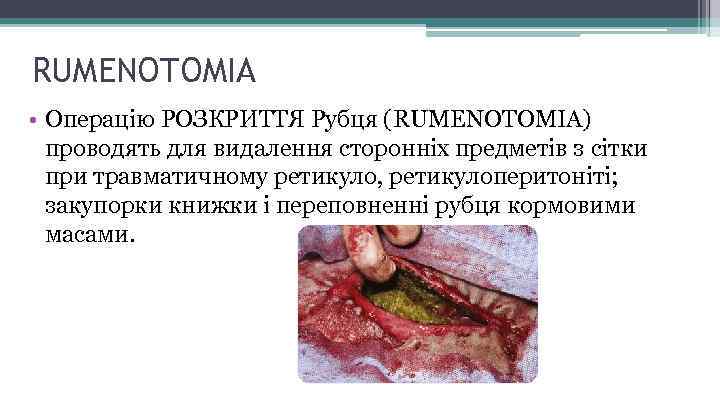 RUMENOTOMIA

• Операцію РОЗКРИТТЯ Рубця (RUMENOTOMIA) проводять для видалення сторонніх предметів з сітки при травматичному ретикуло, ретикулоперитоніті; закупорки книжки і переповненні рубця кормовими масами.